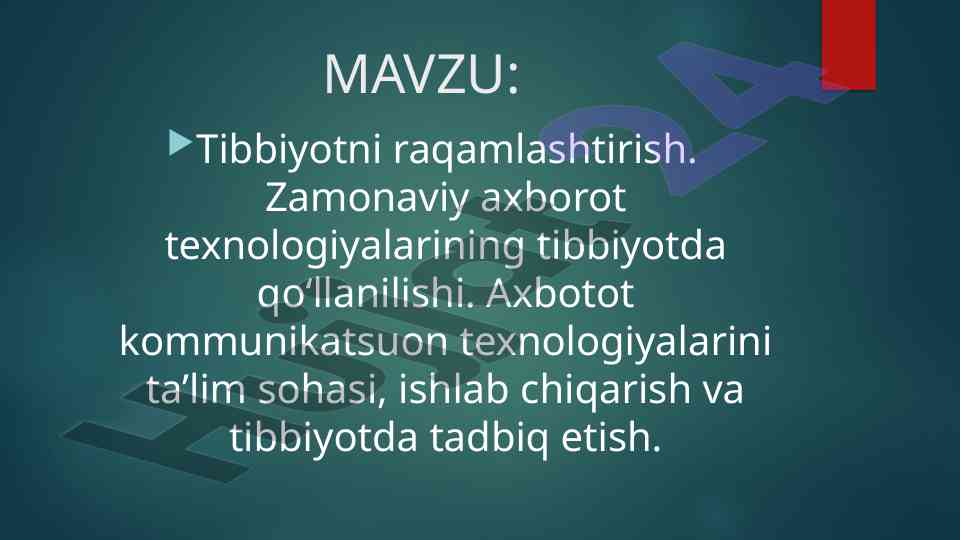 MAVZU:

Tibbiyotni raqamlashtirish. Zamonaviy axborot texnologiyalarining tibbiyotda qo‘llanilishi. Axbotot kommunikatsuon texnologiyalarini ta’lim sohasi, ishlab chiqarish va tibbiyotda tadbiq etish.

Hujjat24